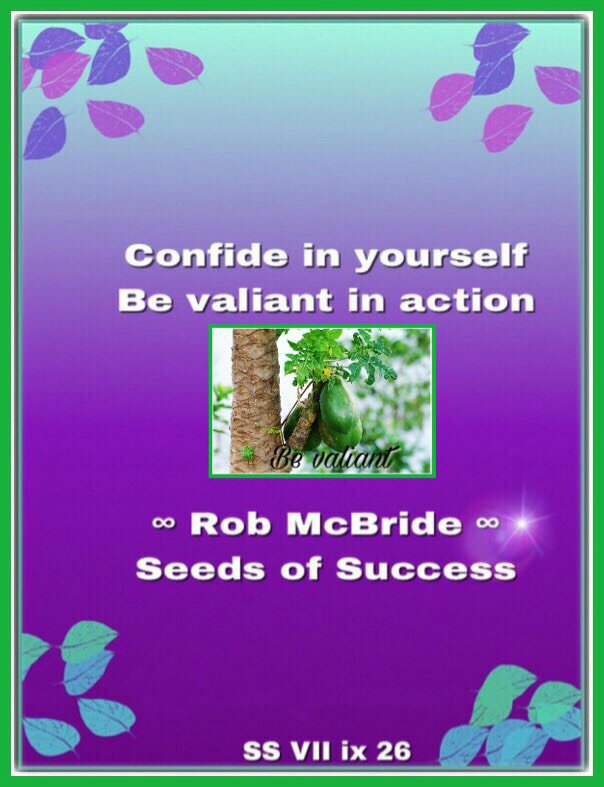 Confide in yourself
Be valiant in action

Be valiant

∞ Rob McBride ∞
Seeds of Success

SS VII ix 26